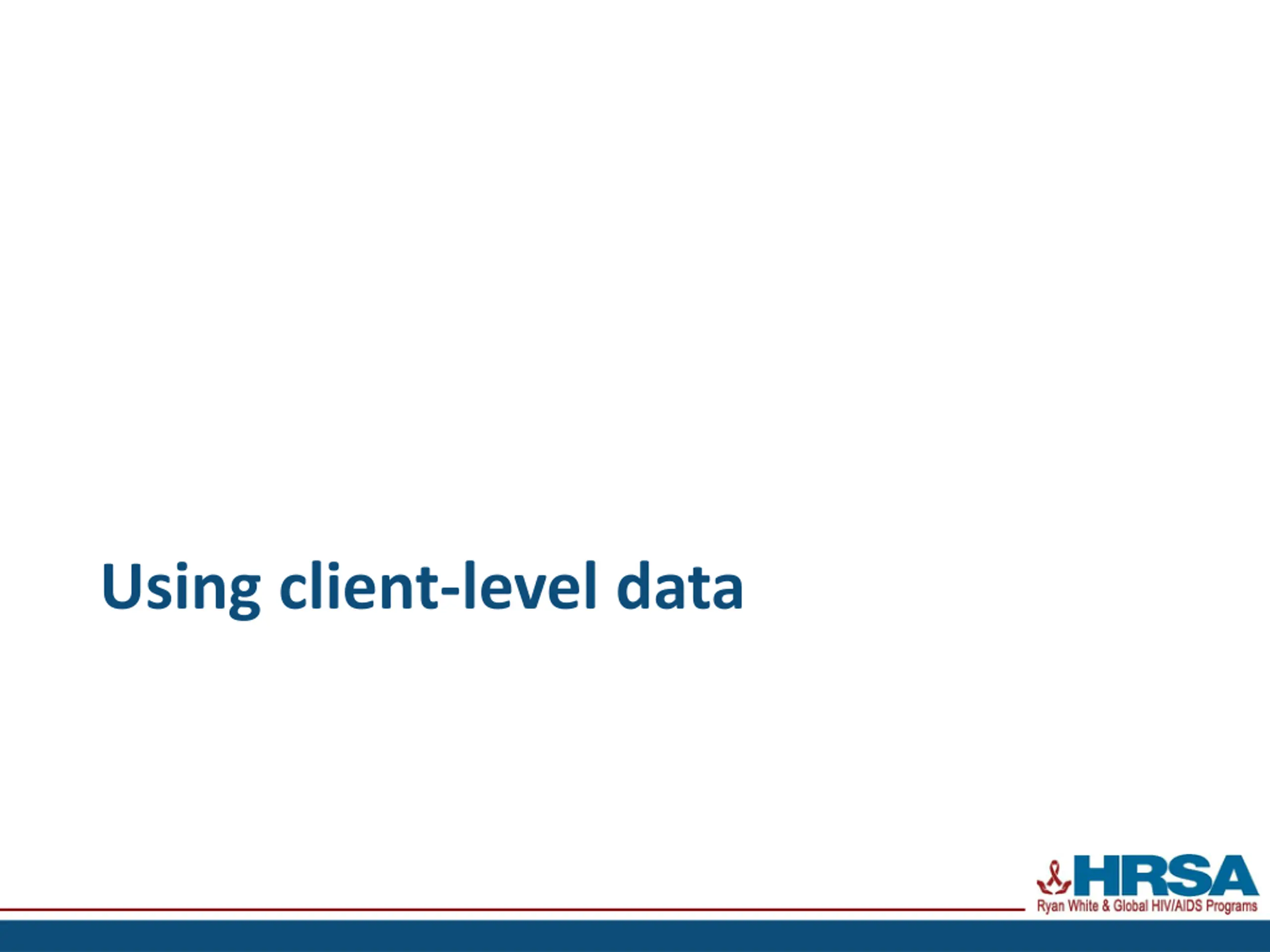 Using client-level data

HRSA
Ryan White & Global HIV/AIDS Programs